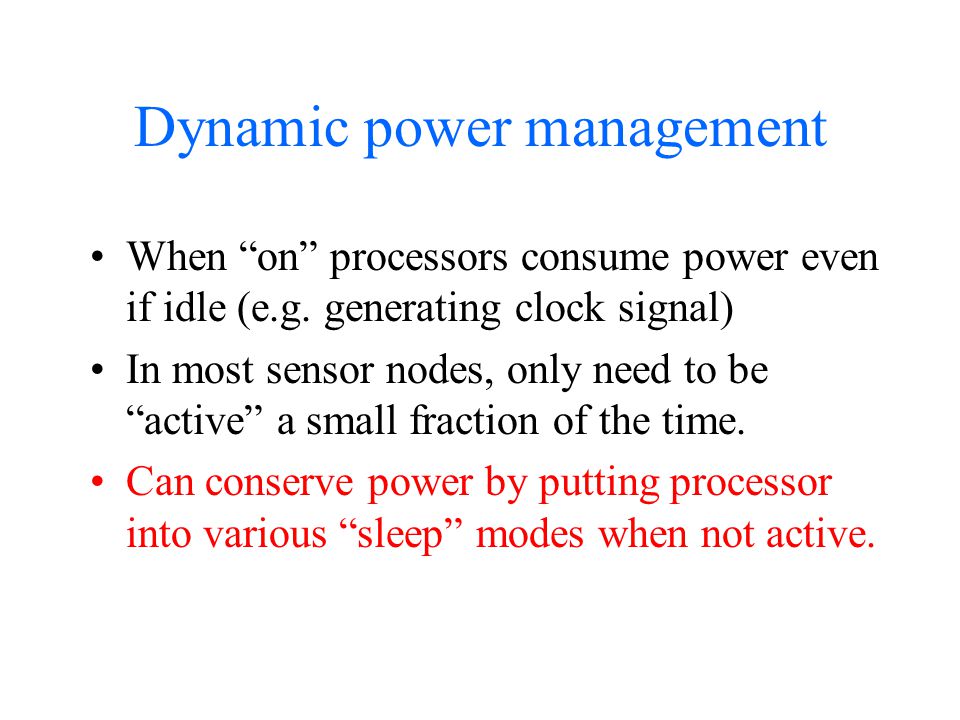 Dynamic power management

• When “on” processors consume power even if idle (e.g. generating clock signal)

• In most sensor nodes, only need to be “active” a small fraction of the time.

• Can conserve power by putting processor into various “sleep” modes when not active.